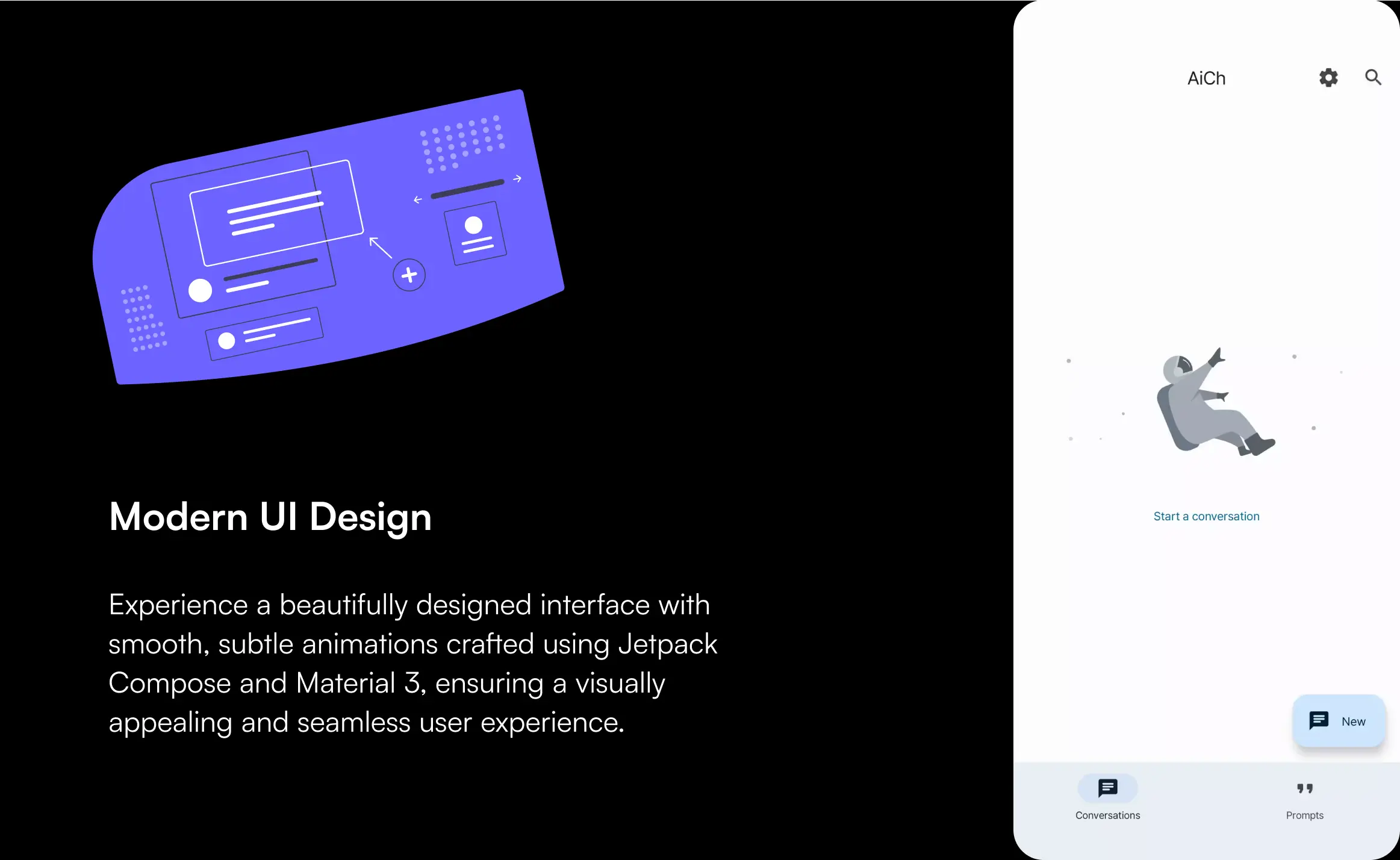 Modern UI Design

Experience a beautifully designed interface with smooth, subtle animations crafted using Jetpack Compose and Material 3, ensuring a visually appealing and seamless user experience.

AiCh

Start a conversation

New

Conversations

Prompts